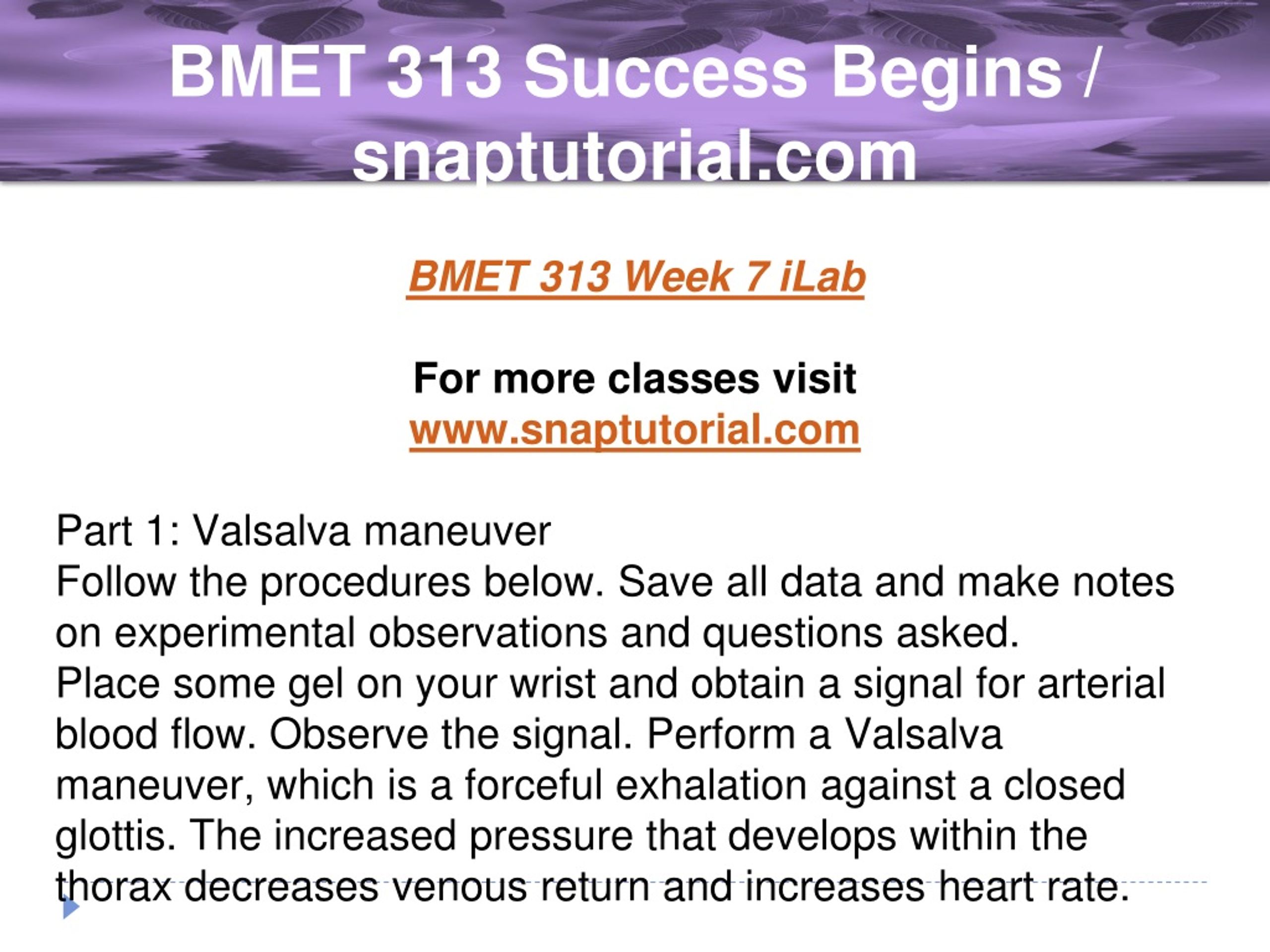 BMET 313 Success Begins / snaptutorial.com

BMET 313 Week 7 iLab

For more classes visit
www.snaptutorial.com

Part 1: Valsalva maneuver
Follow the procedures below. Save all data and make notes on experimental observations and questions asked.
Place some gel on your wrist and obtain a signal for arterial blood flow. Observe the signal. Perform a Valsalva maneuver, which is a forceful exhalation against a closed glottis. The increased pressure that develops within the thorax decreases venous return and increases heart rate.